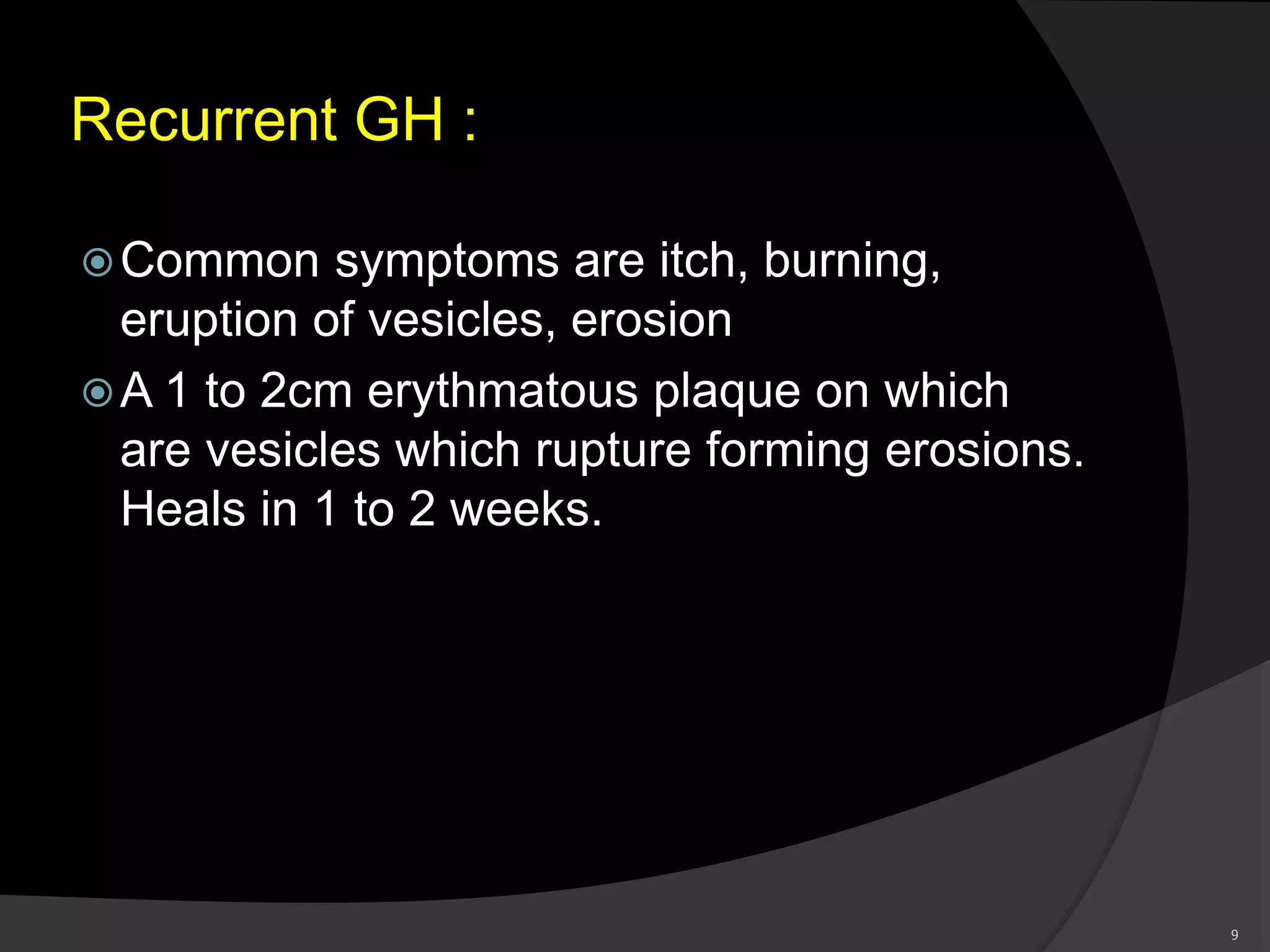 Recurrent GH :

Common symptoms are itch, burning, eruption of vesicles, erosion

A 1 to 2cm erythmatous plaque on which are vesicles which rupture forming erosions. Heals in 1 to 2 weeks.

9